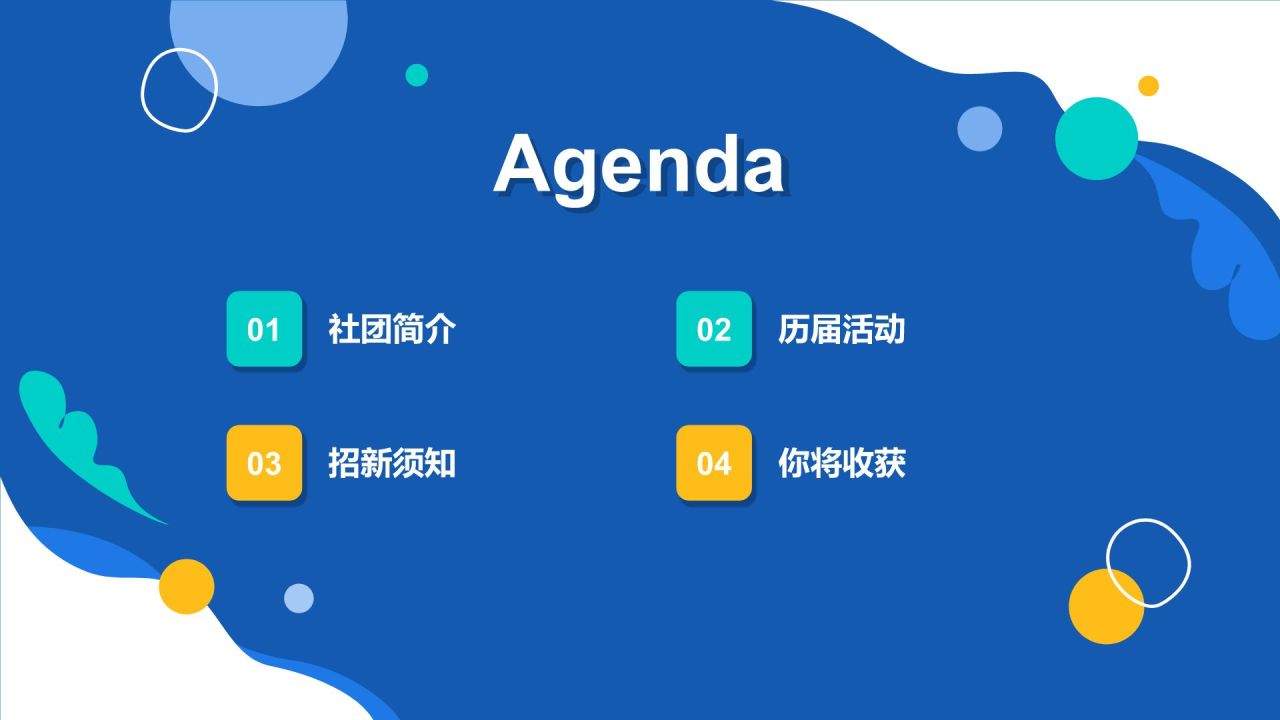 Agenda

01 社团简介

02 历届活动

03 招新须知

04 你将收获